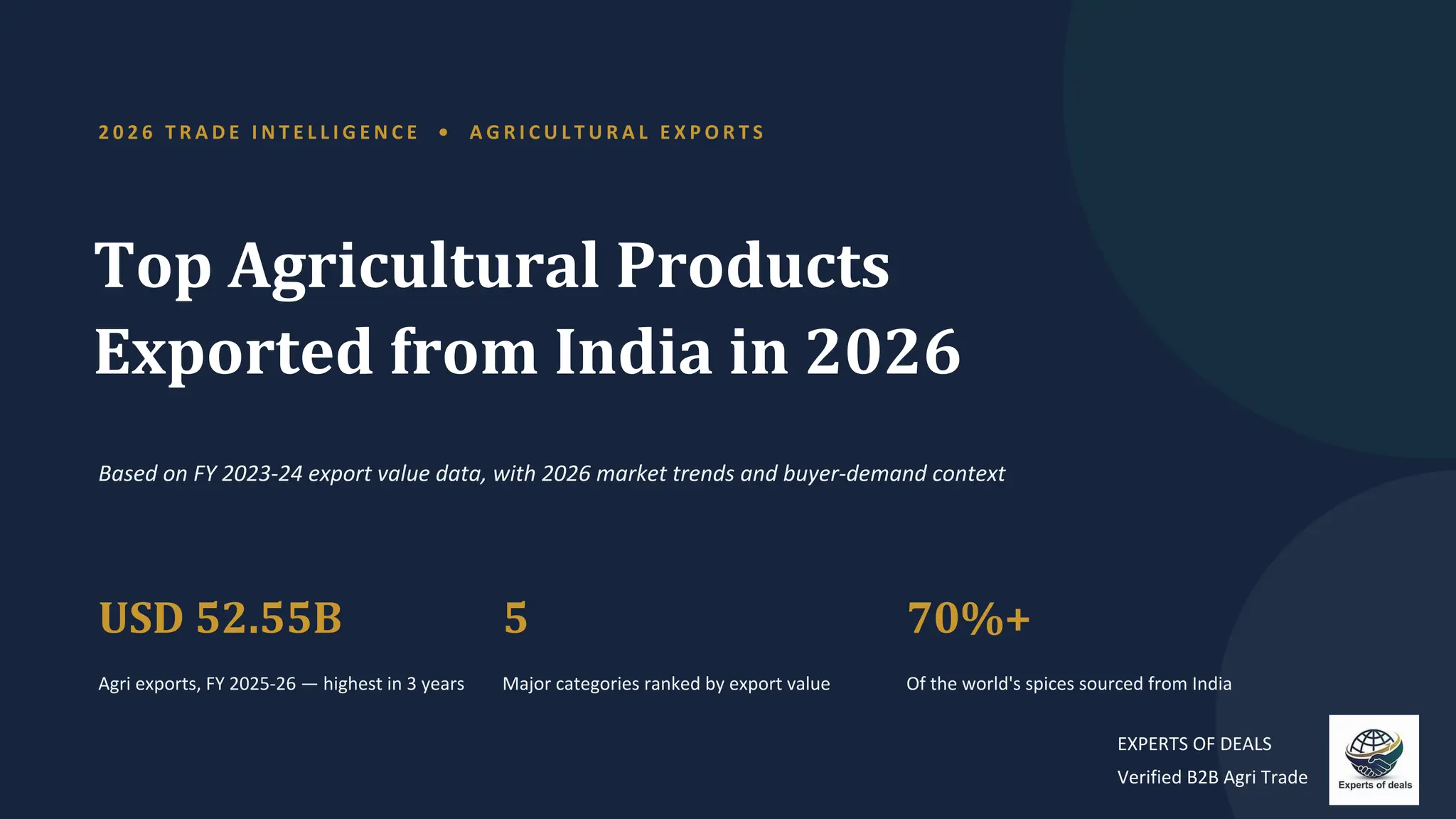 2026 TRADE INTELLIGENCE • AGRICULTURAL EXPORTS

Top Agricultural Products Exported from India in 2026

Based on FY 2023-24 export value data, with 2026 market trends and buyer-demand context

USD 52.55B

Agri exports, FY 2025-26 — highest in 3 years

5

Major categories ranked by export value

70%+

Of the world's spices sourced from India

EXPERTS OF DEALS
Verified B2B Agri Trade

Experts of deals